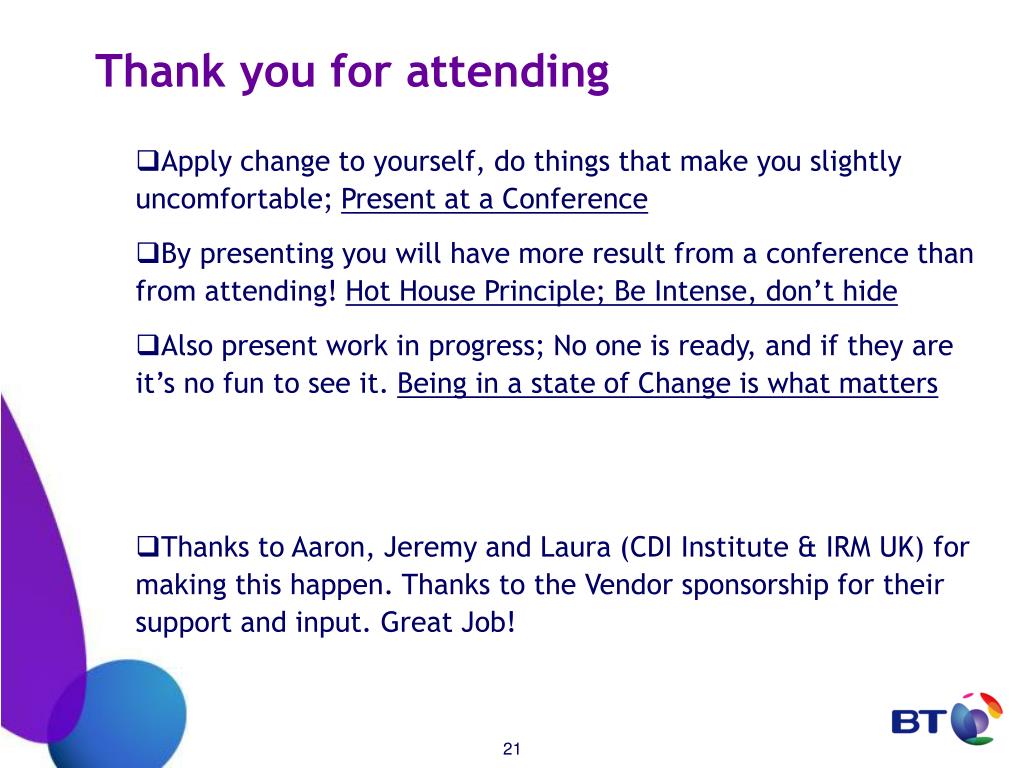 Thank you for attending

❑Apply change to yourself, do things that make you slightly uncomfortable; Present at a Conference

❑By presenting you will have more result from a conference than from attending! Hot House Principle; Be Intense, don't hide

❑Also present work in progress; No one is ready, and if they are it's no fun to see it. Being in a state of Change is what matters

❑Thanks to Aaron, Jeremy and Laura (CDI Institute & IRM UK) for making this happen. Thanks to the Vendor sponsorship for their support and input. Great Job!

BT

21